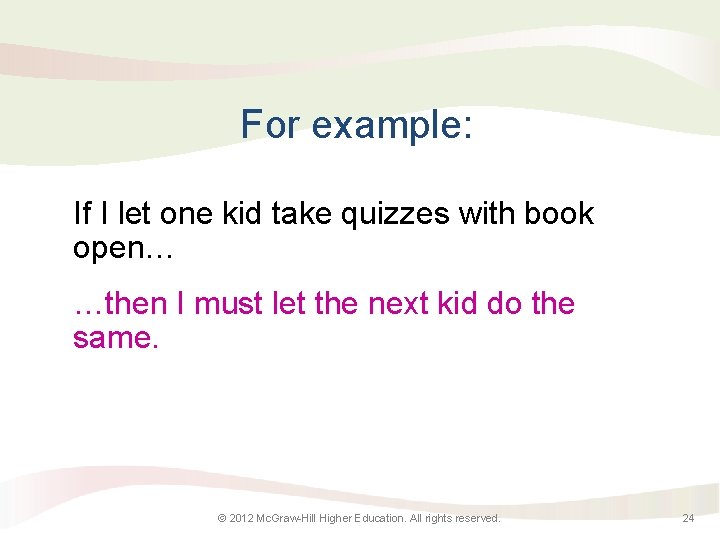 For example:

If I let one kid take quizzes with book open…

…then I must let the next kid do the same.

© 2012 McGraw-Hill Higher Education. All rights reserved.

24